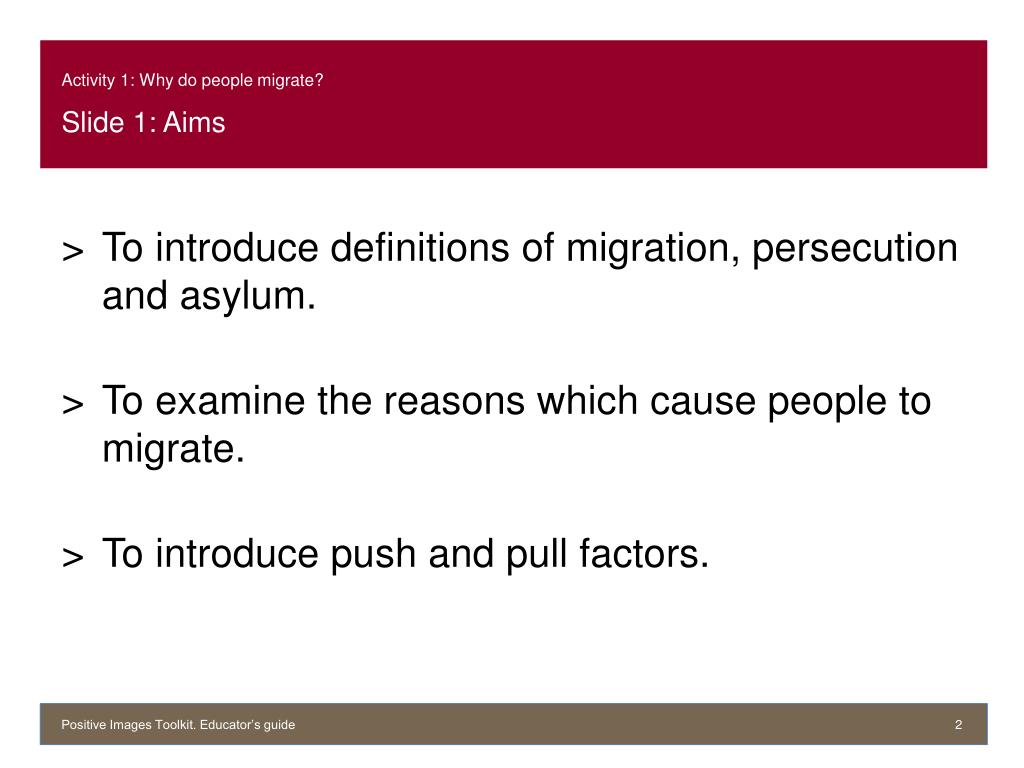 Activity 1: Why do people migrate?

Slide 1: Aims

> To introduce definitions of migration, persecution and asylum.

> To examine the reasons which cause people to migrate.

> To introduce push and pull factors.

Positive Images Toolkit. Educator's guide

2